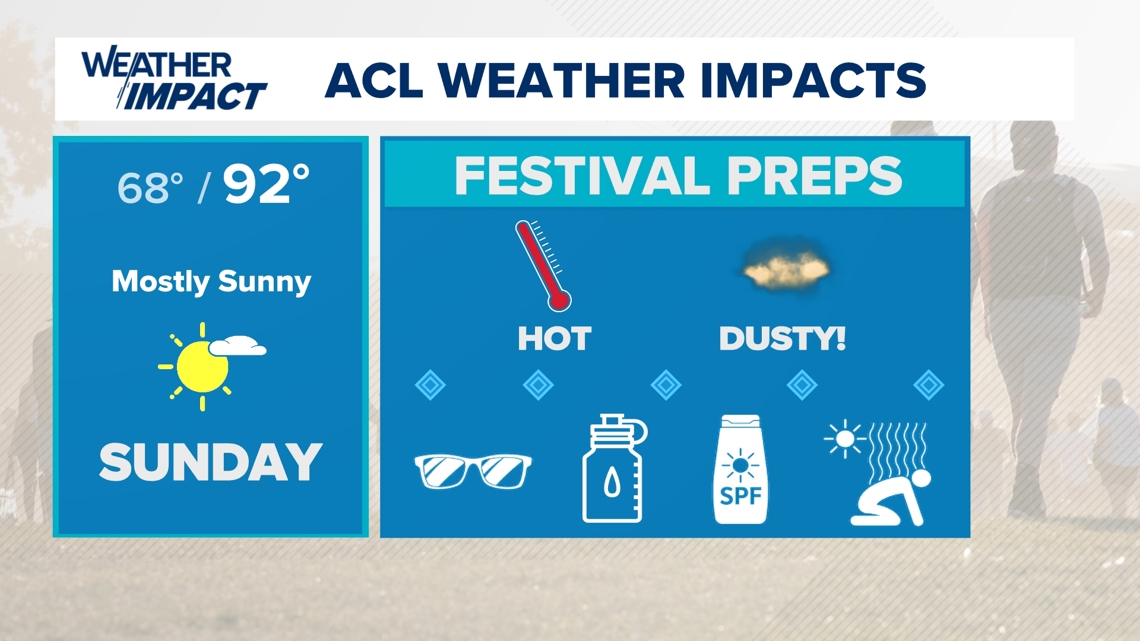 WEATHER IMPACT

ACL WEATHER IMPACTS

68° / 92°

Mostly Sunny

SUNDAY

FESTIVAL PREPS

HOT

DUSTY!

SPF